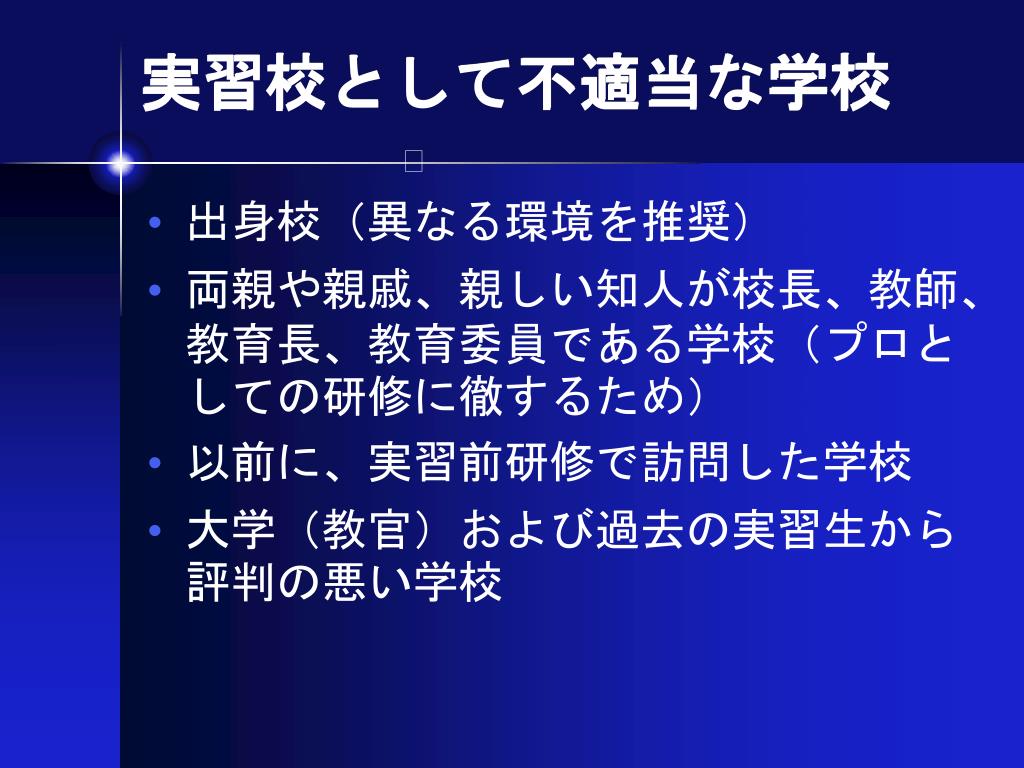 実習校として不適当な学校

• 出身校（異なる環境を推奨）
• 両親や親戚、親しい知人が校長、教師、教育長、教育委員である学校（プロとしての研修に徹するため）
• 以前に、実習前研修で訪問した学校
• 大学（教官）および過去の実習生から評判の悪い学校